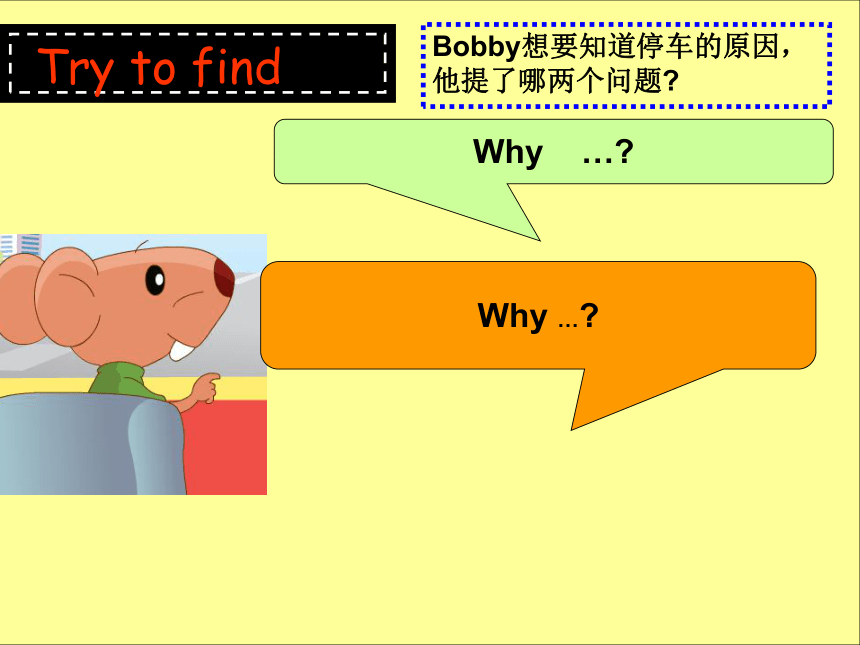 Try to find

Bobby想要知道停车的原因，他提了哪两个问题?

Why …?

Why …?